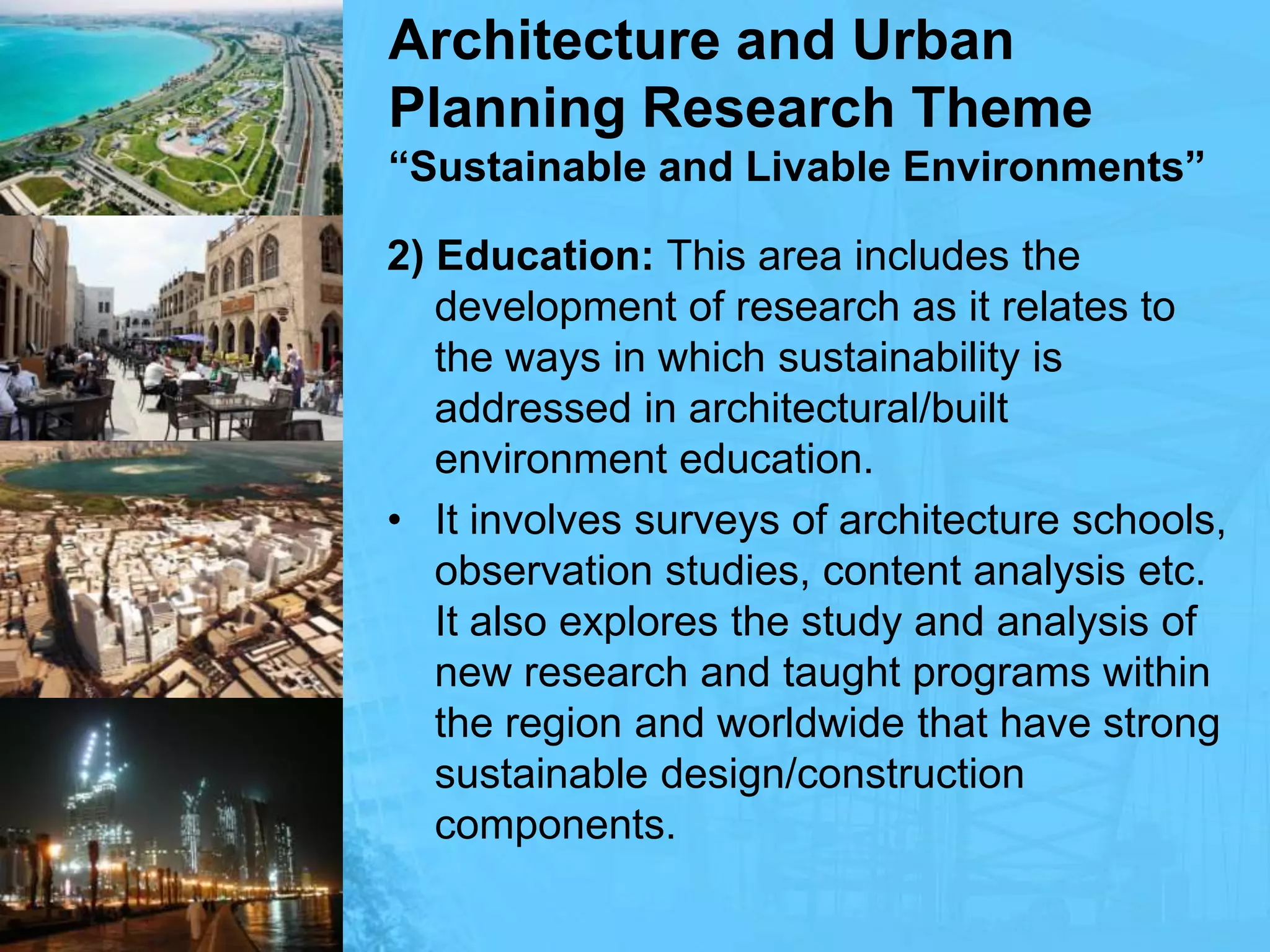 Architecture and Urban Planning Research Theme
“Sustainable and Livable Environments”

2) Education: This area includes the development of research as it relates to the ways in which sustainability is addressed in architectural/built environment education.

• It involves surveys of architecture schools, observation studies, content analysis etc. It also explores the study and analysis of new research and taught programs within the region and worldwide that have strong sustainable design/construction components.